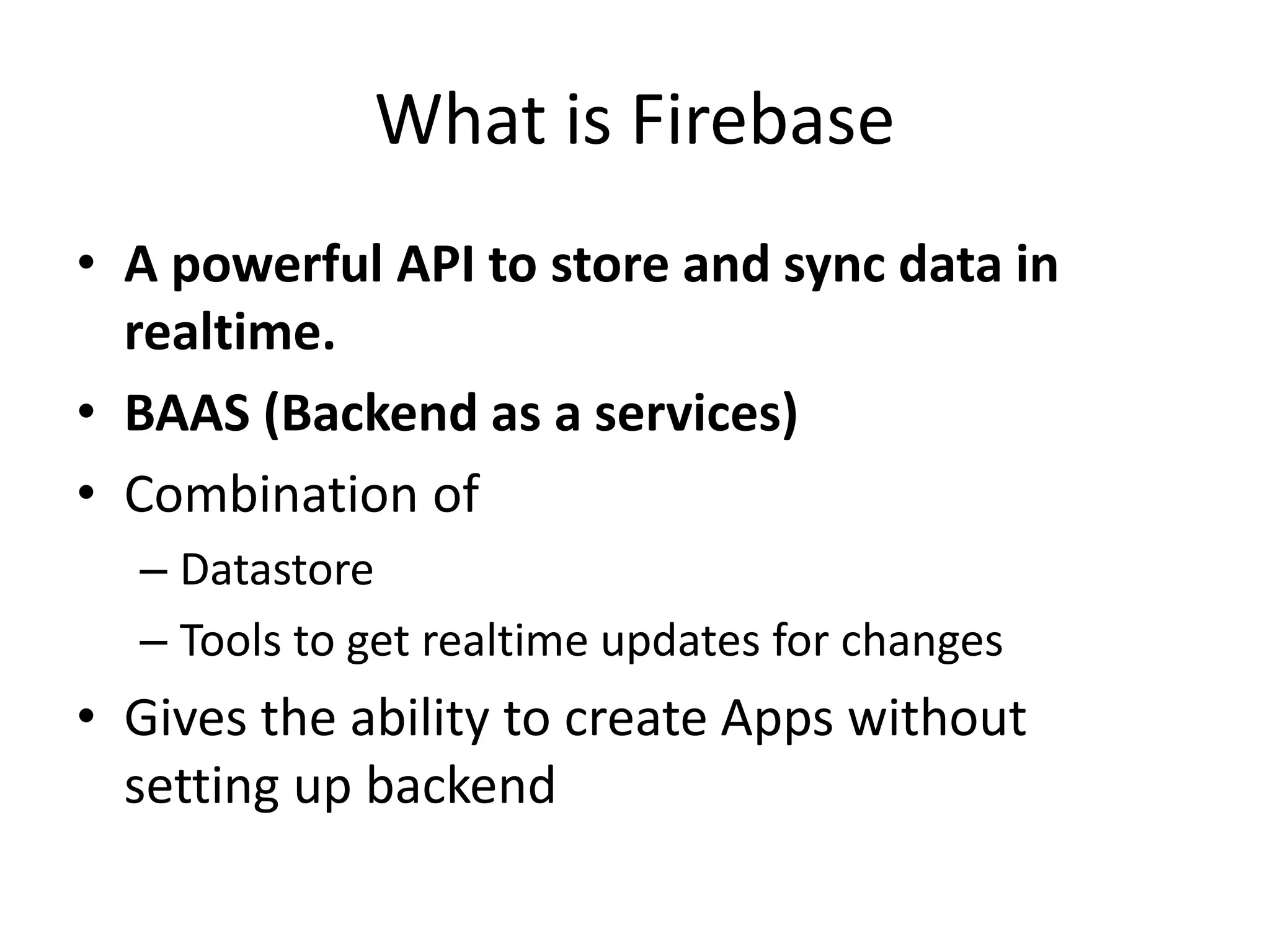 What is Firebase

• A powerful API to store and sync data in realtime.
• BAAS (Backend as a services)
• Combination of
– Datastore
– Tools to get realtime updates for changes
• Gives the ability to create Apps without setting up backend